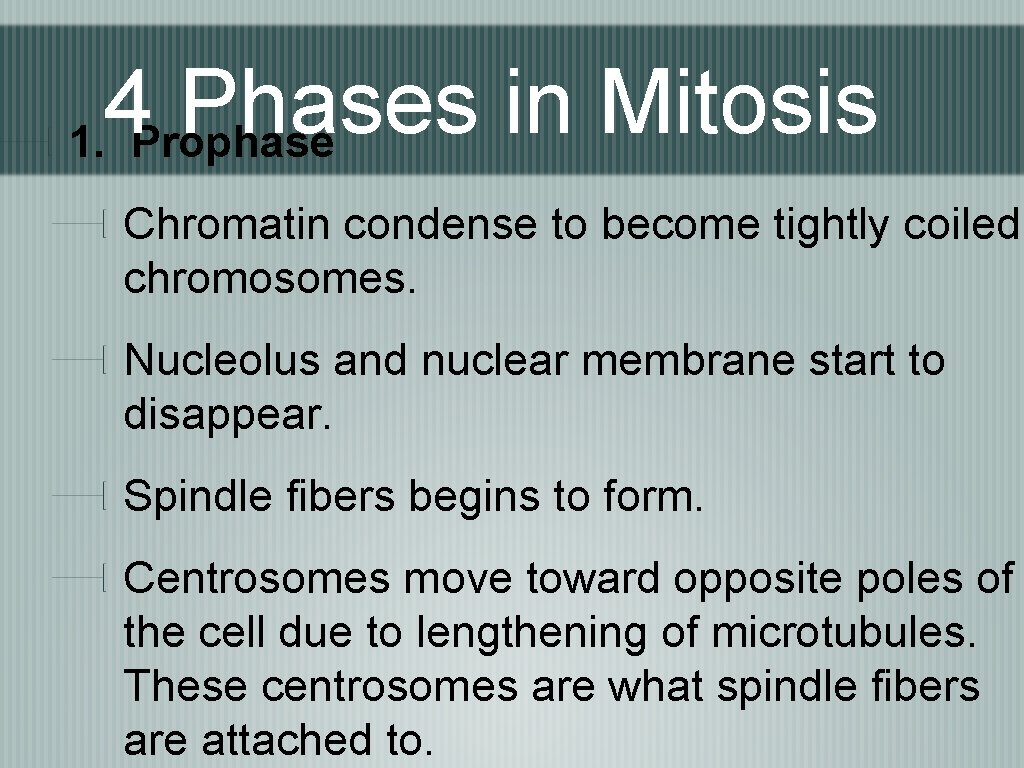 4 Phases in Mitosis

1. Prophase

Chromatin condense to become tightly coiled chromosomes.

Nucleolus and nuclear membrane start to disappear.

Spindle fibers begins to form.

Centrosomes move toward opposite poles of the cell due to lengthening of microtubules. These centrosomes are what spindle fibers are attached to.